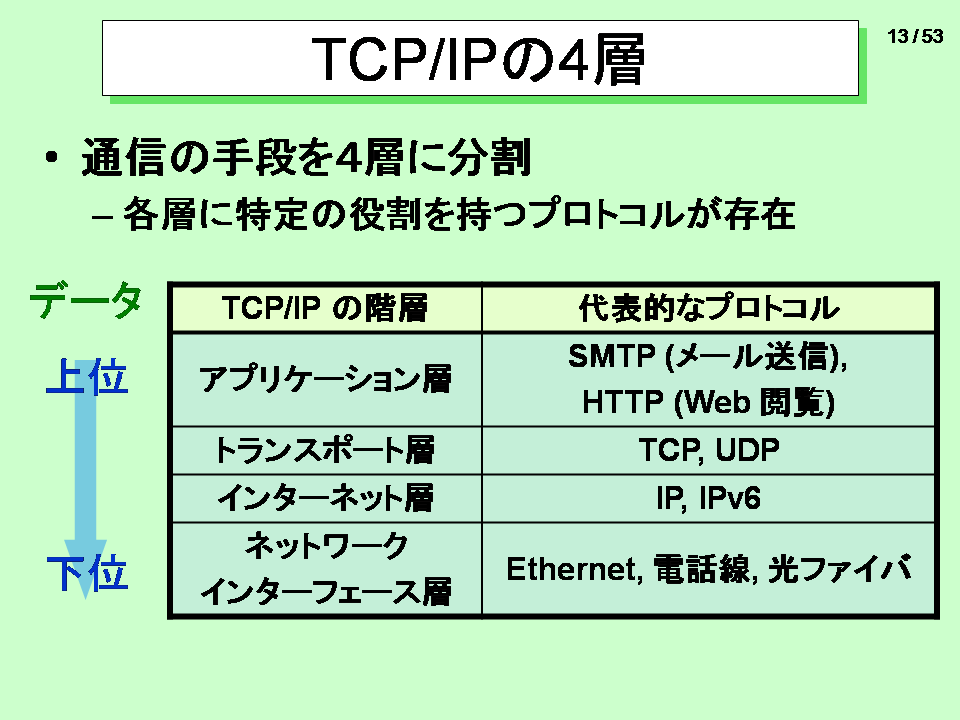 TCP/IPの4層

13 / 53

• 通信の手段を4層に分割
– 各層に特定の役割を持つプロトコルが存在

データ

上位

下位

| TCP/IP の階層 | 代表的なプロトコル |
|---|---|
| アプリケーション層 | SMTP (メール送信), HTTP (Web 閲覧) |
| トランスポート層 | TCP, UDP |
| インターネット層 | IP, IPv6 |
| ネットワーク インターフェース層 | Ethernet, 電話線, 光ファイバ |